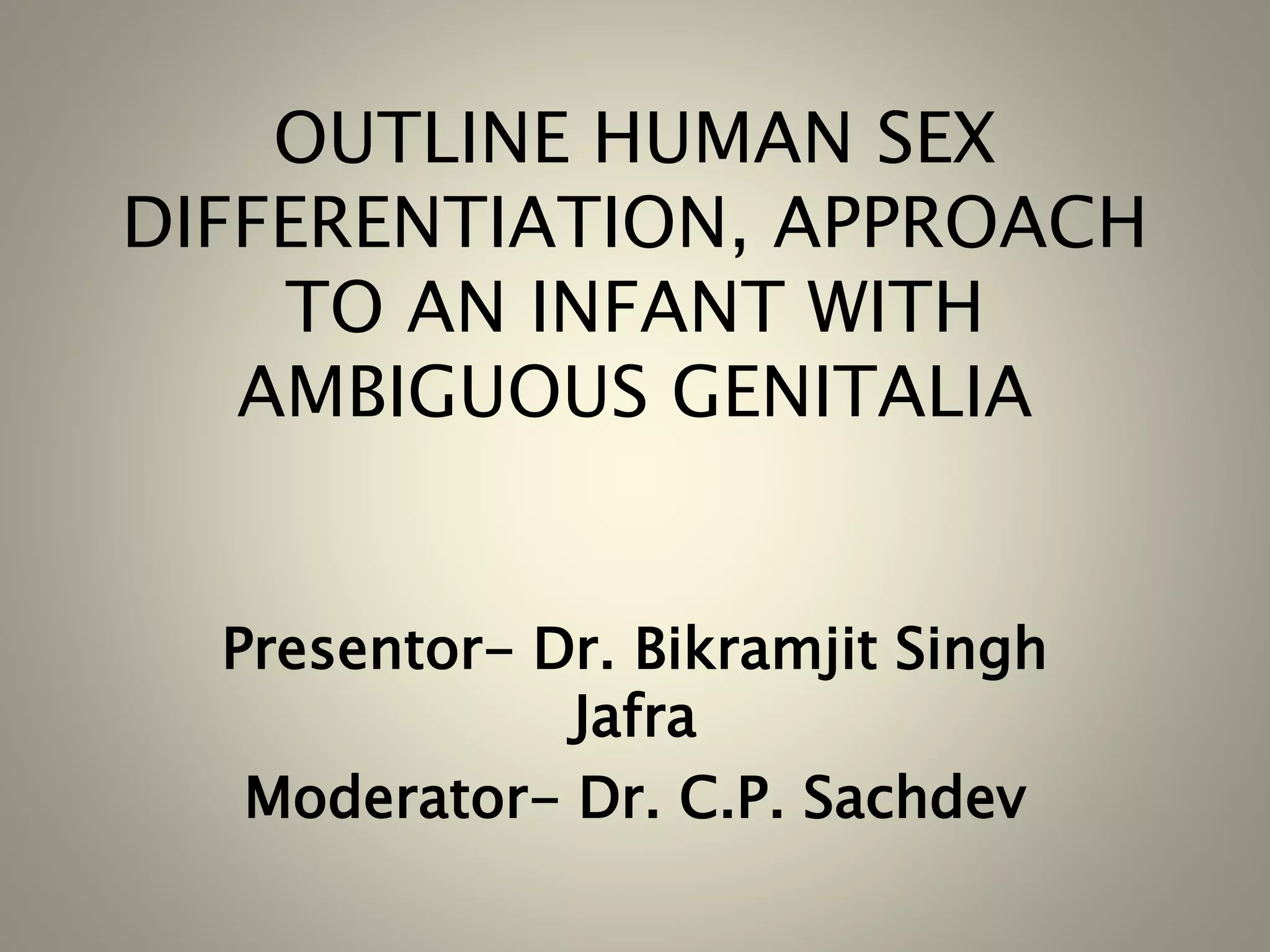 OUTLINE HUMAN SEX DIFFERENTIATION, APPROACH TO AN INFANT WITH AMBIGUOUS GENITALIA

Presentor- Dr. Bikramjit Singh Jafra

Moderator- Dr. C.P. Sachdev